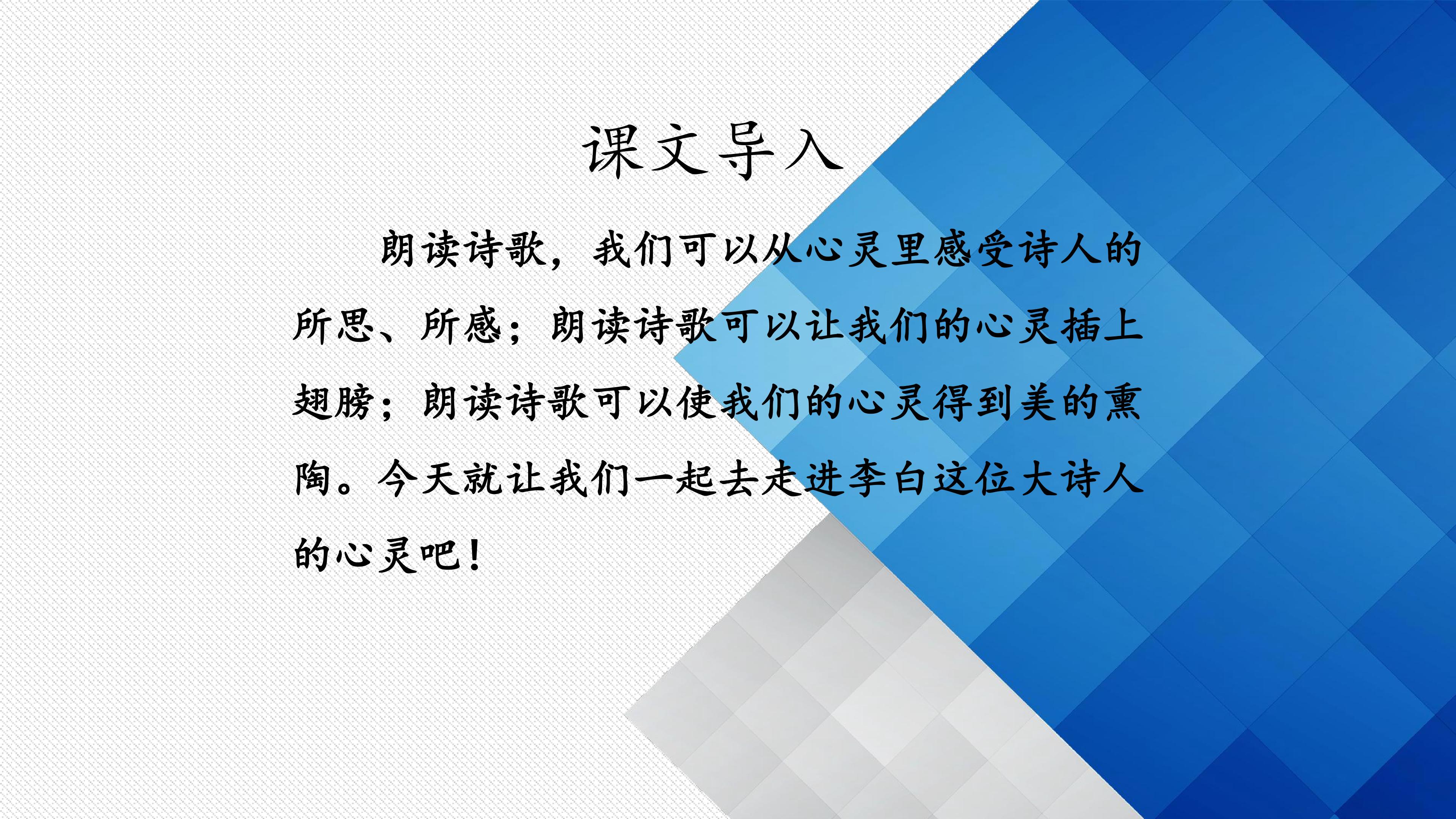 课文导入

朗读诗歌，我们可以从心灵里感受诗人的所思、所感；朗读诗歌可以让我们的心灵插上翅膀；朗读诗歌可以使我们的心灵得到美的熏陶。今天就让我们一起去走进李白这位大诗人的心灵吧！